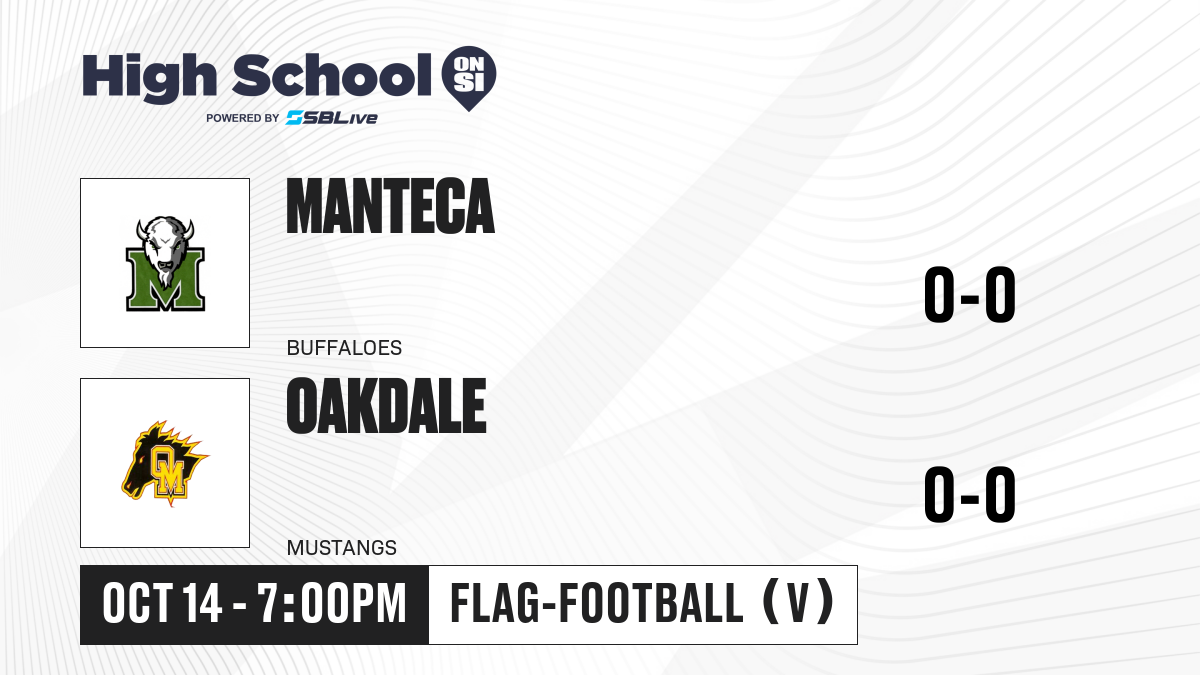 High School ON SI
POWERED BY SBLive

M

MANTECA

BUFFALOES

0-0

OM

OAKDALE

MUSTANGS

0-0

OCT 14 - 7:00PM

FLAG-FOOTBALL (V)